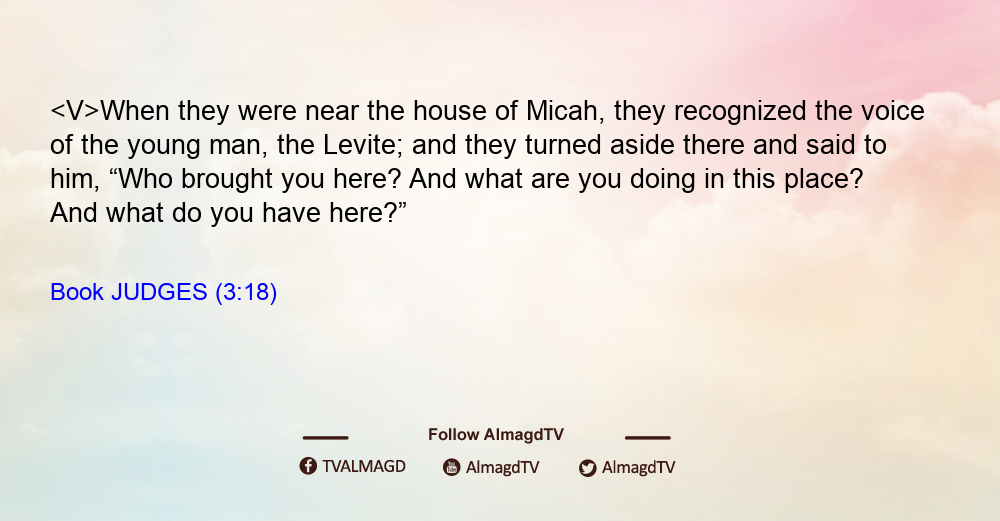 <V>When they were near the house of Micah, they recognized the voice of the young man, the Levite; and they turned aside there and said to him, “Who brought you here? And what are you doing in this place? And what do you have here?”

Book JUDGES (3:18)

Follow AlmagdTV

TVALMAGD AlmagdTV AlmagdTV